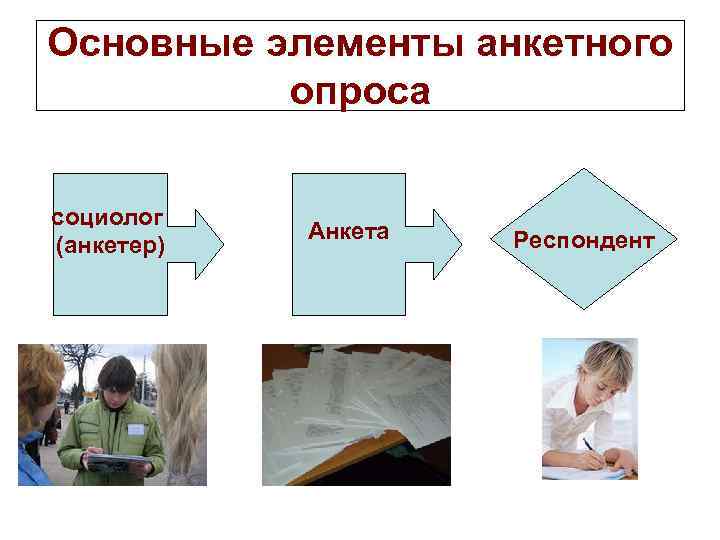 Основные элементы анкетного опроса

социолог (анкетер)

Анкета

Респондент